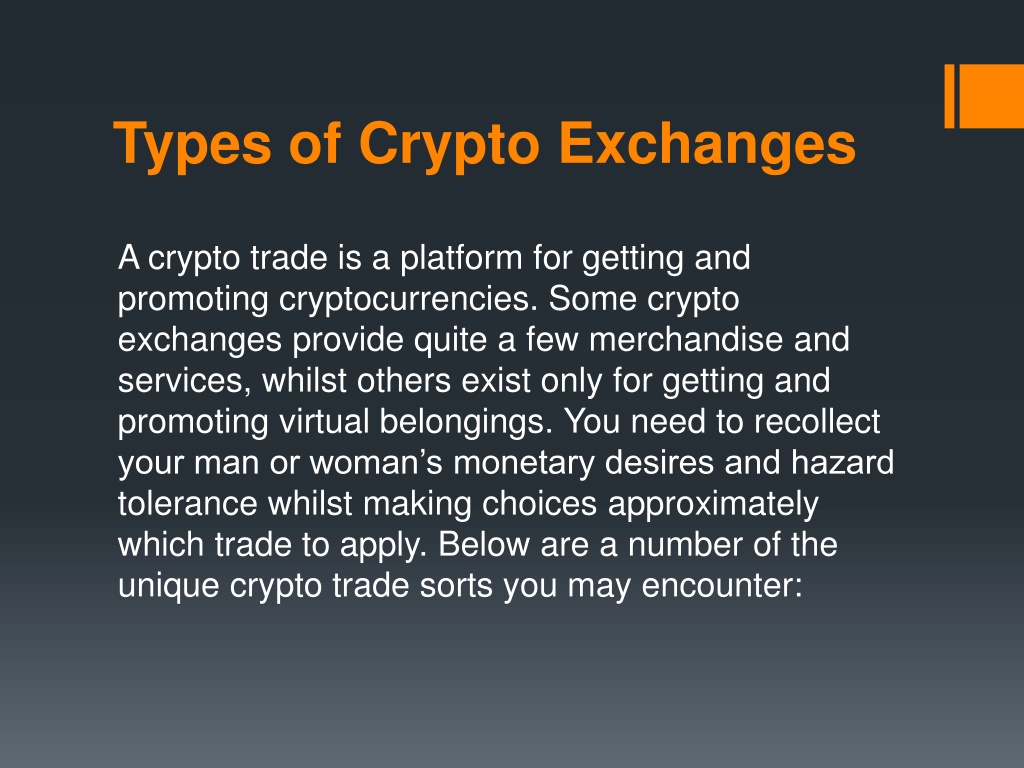 Types of Crypto Exchanges

A crypto trade is a platform for getting and promoting cryptocurrencies. Some crypto exchanges provide quite a few merchandise and services, whilst others exist only for getting and promoting virtual belongings. You need to recollect your man or woman’s monetary desires and hazard tolerance whilst making choices approximately which trade to apply. Below are a number of the unique crypto trade sorts you may encounter: